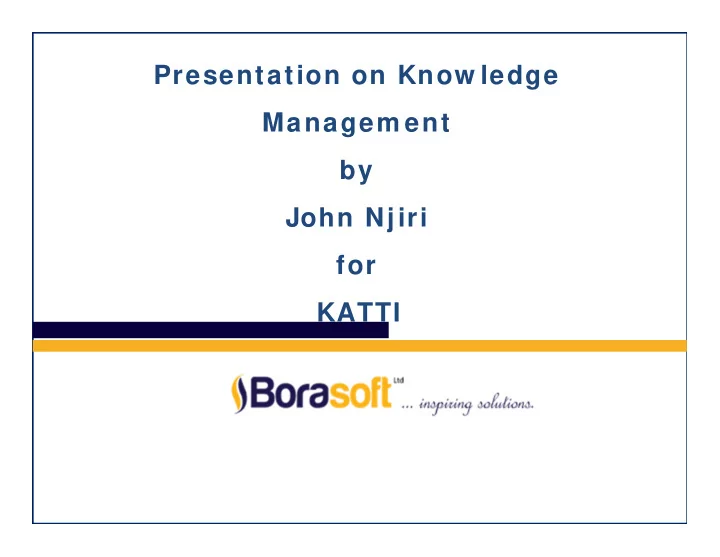 Presentation on Knowledge Management

by

John Njiri

for

KATTI

Borasoft Ltd ... inspiring solutions.